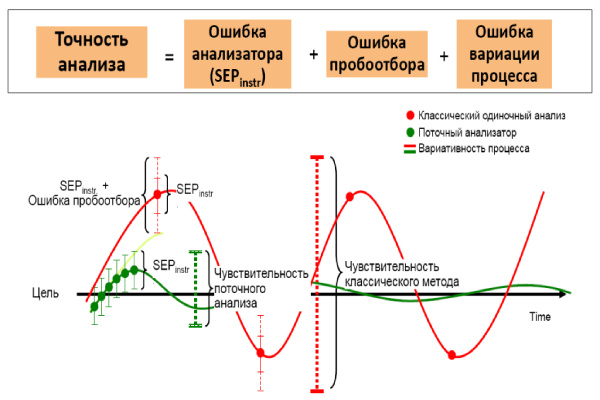 Точность анализа = Ошибка анализатора ($SEP_{instr}$) + Ошибка пробоотбора + Ошибка вариации процесса

Классический одиночный анализ
Поточный анализатор
Вариативность процесса

$SEP_{instr.}$ + Ошибка пробоотбора

$SEP_{instr}$

$SEP_{instr}$

Чувствительность поточного анализа

Чувствительность классического метода

Цель

Time